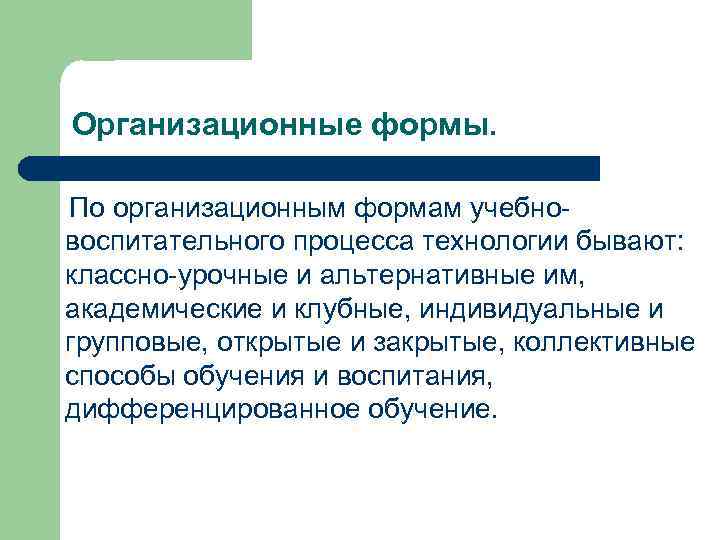 Организационные формы.

По организационным формам учебно-воспитательного процесса технологии бывают: классно-урочные и альтернативные им, академические и клубные, индивидуальные и групповые, открытые и закрытые, коллективные способы обучения и воспитания, дифференцированное обучение.